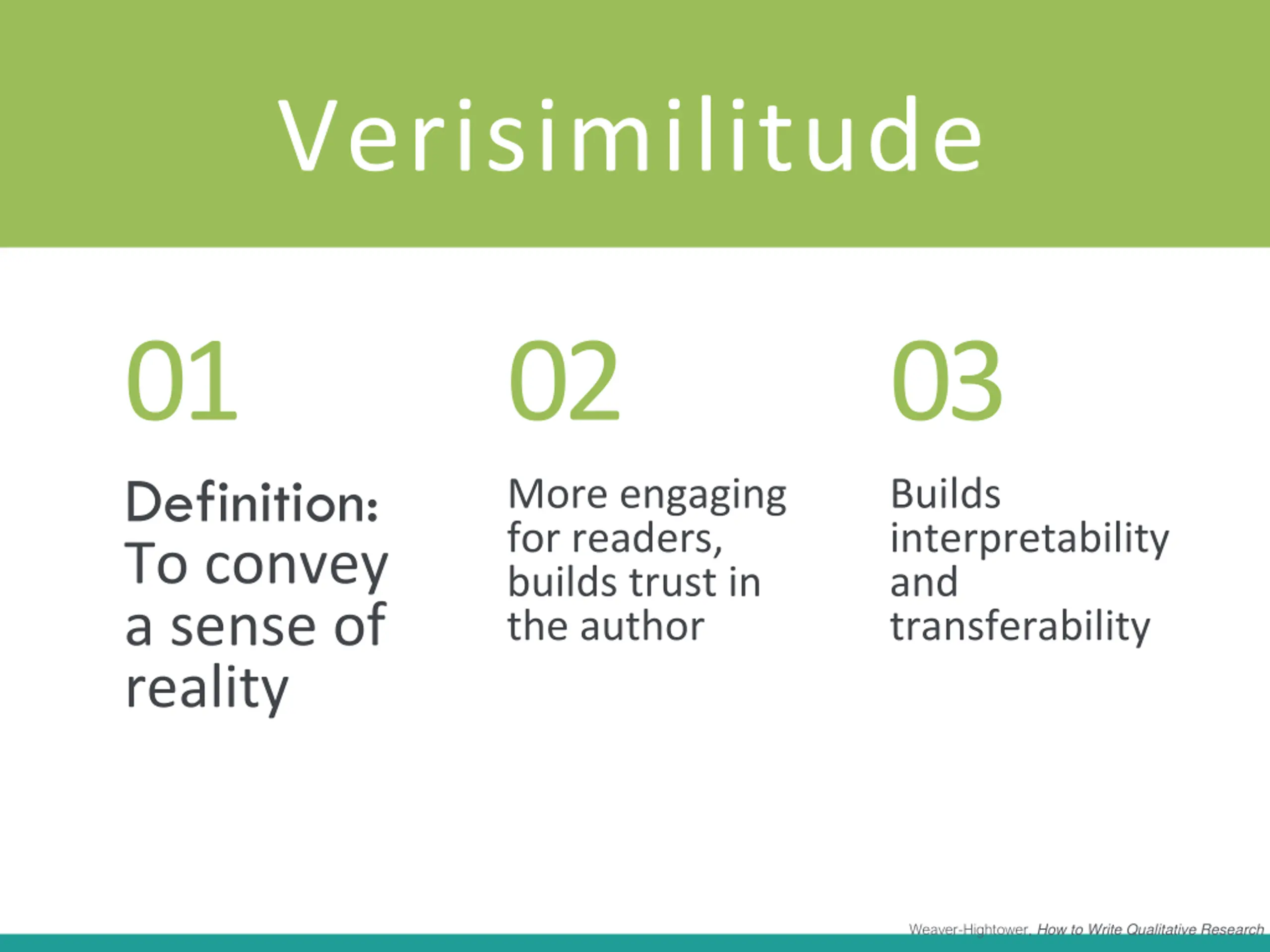 Verisimilitude

01

Definition: To convey a sense of reality

02

More engaging for readers, builds trust in the author

03

Builds interpretability and transferability

Weaver-Hightower, How to Write Qualitative Research